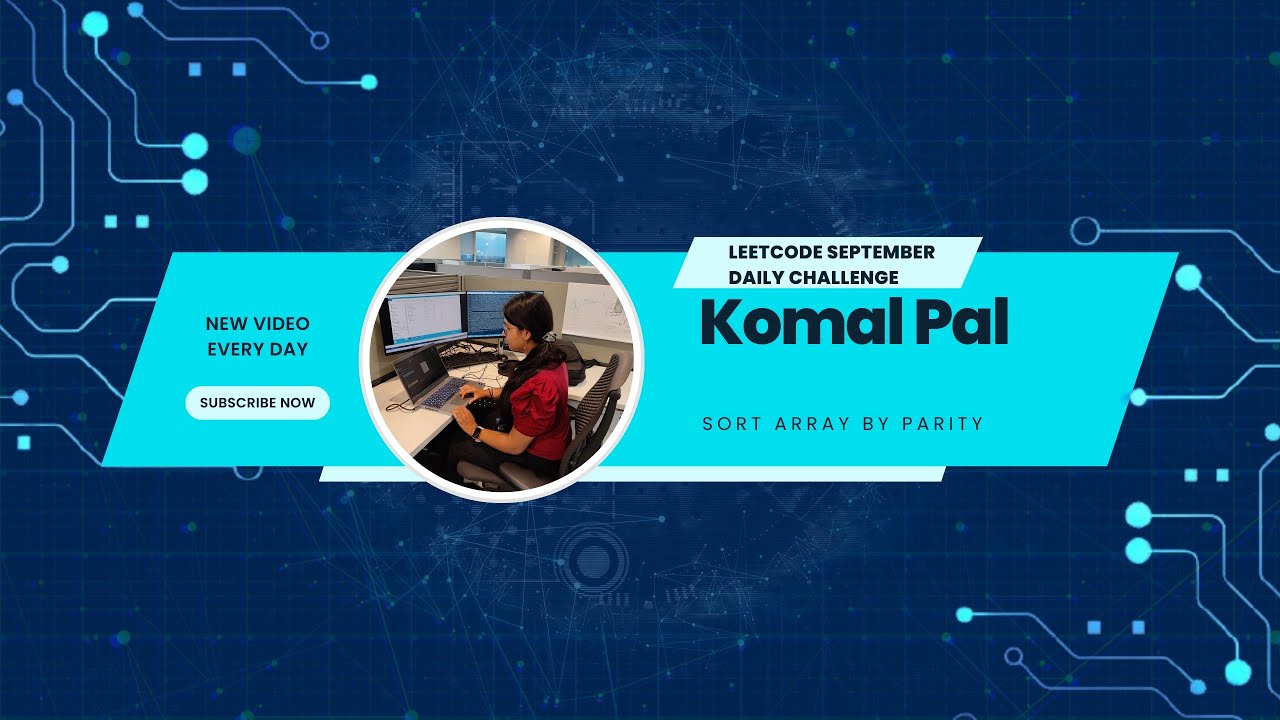 NEW VIDEO
EVERY DAY

SUBSCRIBE NOW

LEETCODE SEPTEMBER
DAILY CHALLENGE

Komal Pal

SORT ARRAY BY PARITY